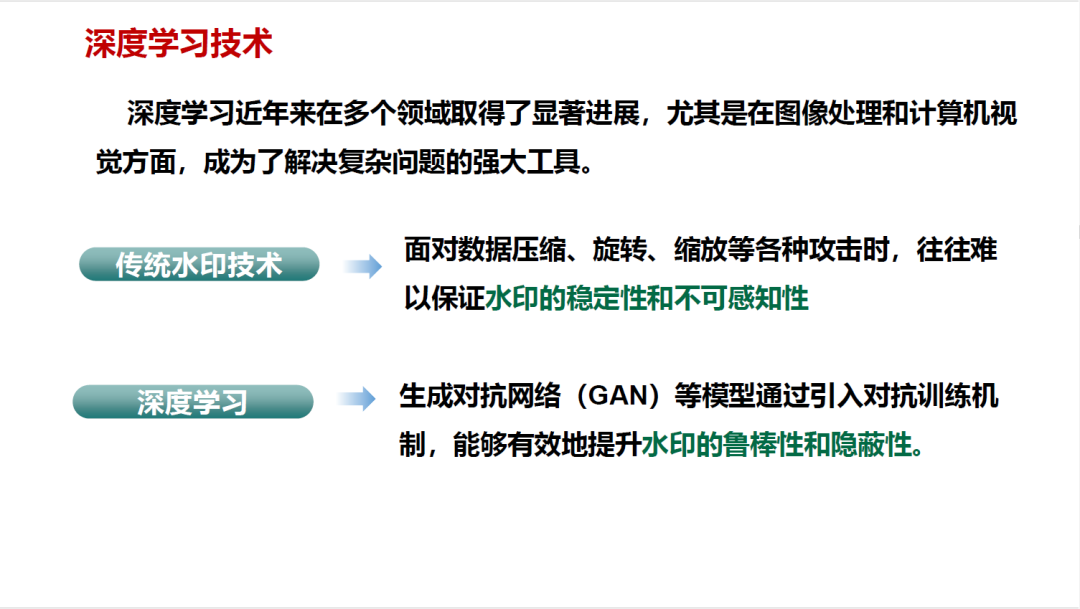 深度学习技术

深度学习近年来在多个领域取得了显著进展，尤其是在图像处理和计算机视觉方面，成为了解决复杂问题的强大工具。

传统水印技术

面对数据压缩、旋转、缩放等各种攻击时，往往难以保证水印的稳定性和不可感知性

深度学习

生成对抗网络（GAN）等模型通过引入对抗训练机制，能够有效地提升水印的鲁棒性和隐蔽性。